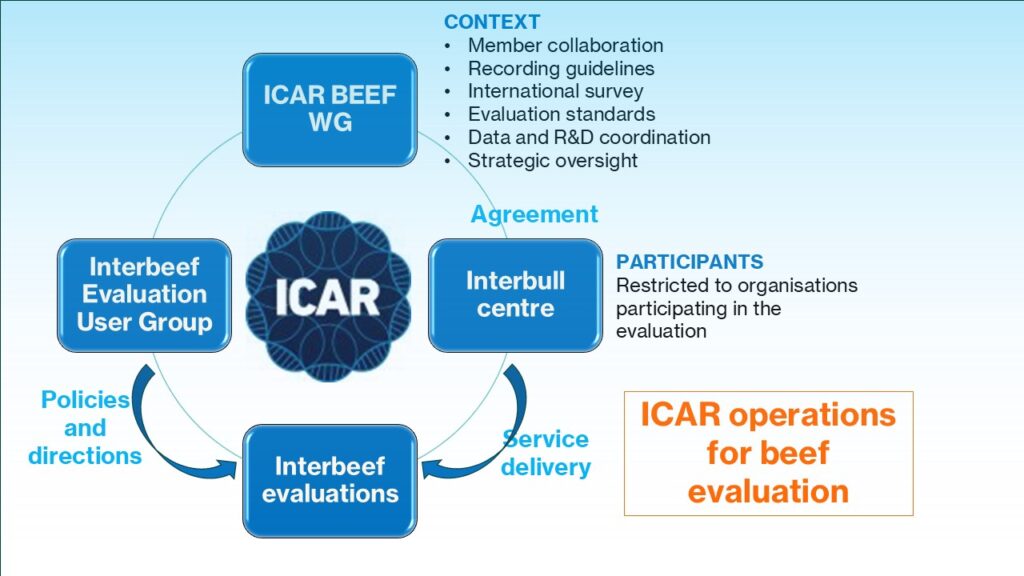 CONTEXT
• Member collaboration
• Recording guidelines
• International survey
• Evaluation standards
• Data and R&D coordination
• Strategic oversight

ICAR BEEF WG

Agreement

Interbeef Evaluation User Group

ICAR

Interbull centre

PARTICIPANTS
Restricted to organisations participating in the evaluation

Policies and directions

Interbeef evaluations

Service delivery

ICAR operations for beef evaluation